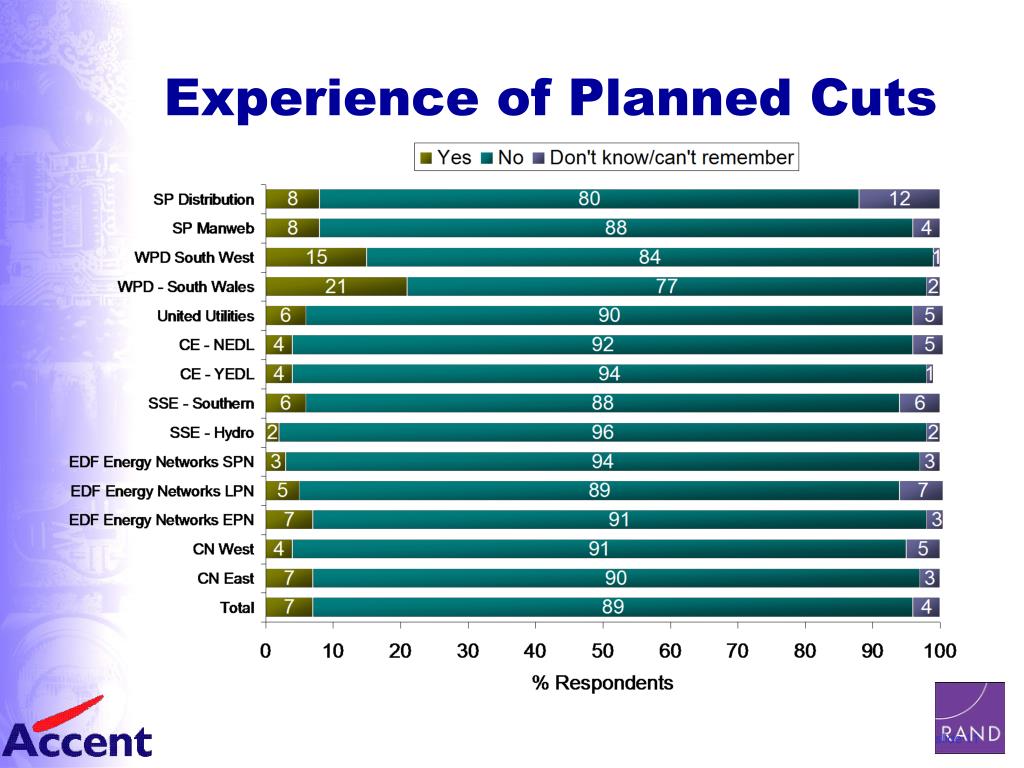 Experience of Planned Cuts

Yes No Don't know/can't remember

| | Yes | No | Don't know/can't remember |
|---|---|---|---|
| SP Distribution | 8 | 80 | 12 |
| SP Manweb | 8 | 88 | 4 |
| WPD South West | 15 | 84 | 1 |
| WPD - South Wales | 21 | 77 | 2 |
| United Utilities | 6 | 90 | 5 |
| CE - NEDL | 4 | 92 | 5 |
| CE - YEDL | 4 | 94 | 1 |
| SSE - Southern | 6 | 88 | 6 |
| SSE - Hydro | 2 | 96 | 2 |
| EDF Energy Networks SPN | 3 | 94 | 3 |
| EDF Energy Networks LPN | 5 | 89 | 7 |
| EDF Energy Networks EPN | 7 | 91 | 3 |
| CN West | 4 | 91 | 5 |
| CN East | 7 | 90 | 3 |
| Total | 7 | 89 | 4 |

0 10 20 30 40 50 60 70 80 90 100

% Respondents

Accent

RAND